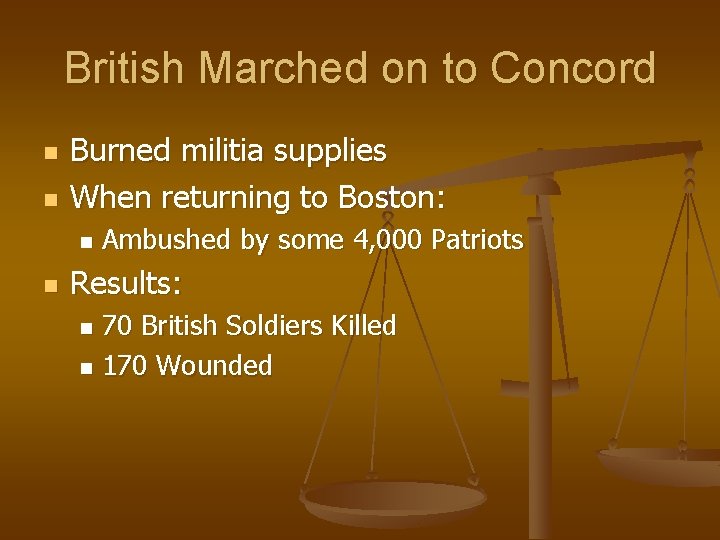 British Marched on to Concord

- Burned militia supplies
- When returning to Boston:
  - Ambushed by some 4,000 Patriots
- Results:
  - 70 British Soldiers Killed
  - 170 Wounded